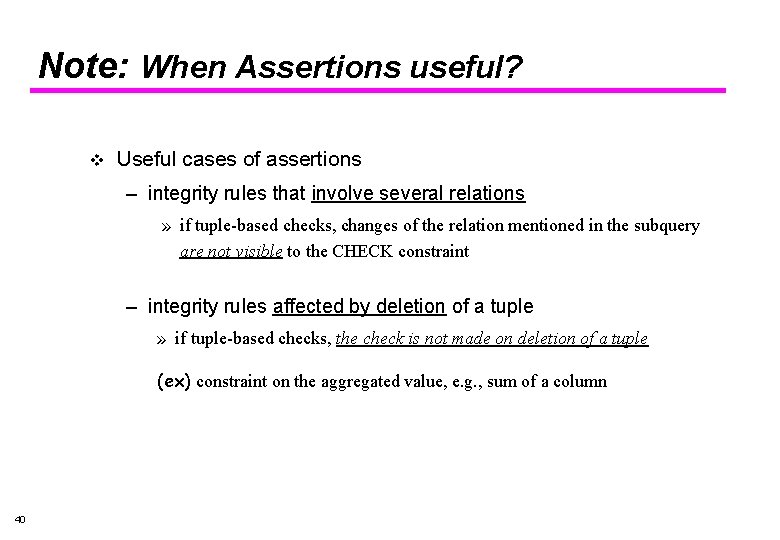 Note: When Assertions useful?

❖ Useful cases of assertions

– integrity rules that involve several relations

» if tuple-based checks, changes of the relation mentioned in the subquery are not visible to the CHECK constraint

– integrity rules affected by deletion of a tuple

» if tuple-based checks, the check is not made on deletion of a tuple

(ex) constraint on the aggregated value, e.g., sum of a column

40